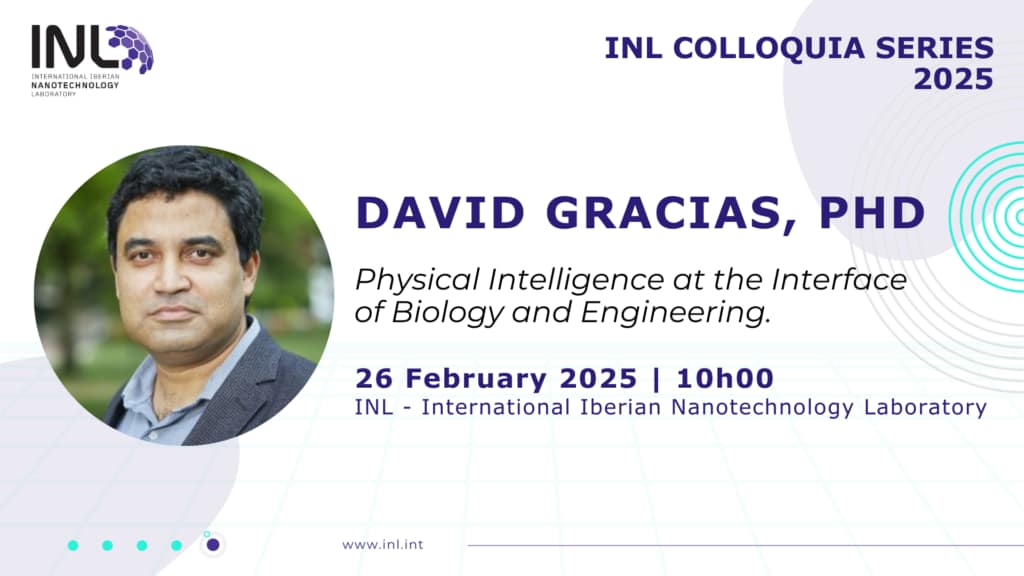 INL
INTERNATIONAL IBERIAN
NANOTECHNOLOGY
LABORATORY

INL COLLOQUIA SERIES
2025

DAVID GRACIAS, PHD

Physical Intelligence at the Interface of Biology and Engineering.

26 February 2025 | 10h00
INL - International Iberian Nanotechnology Laboratory

www.inl.int